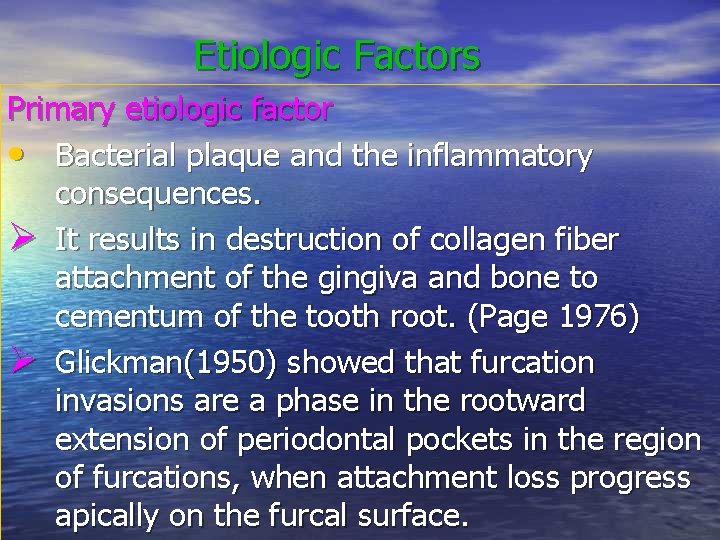 Etiologic Factors

Primary etiologic factor

• Bacterial plaque and the inflammatory consequences.

➢ It results in destruction of collagen fiber attachment of the gingiva and bone to cementum of the tooth root. (Page 1976)

➢ Glickman(1950) showed that furcation invasions are a phase in the rootward extension of periodontal pockets in the region of furcations, when attachment loss progress apically on the furcal surface.